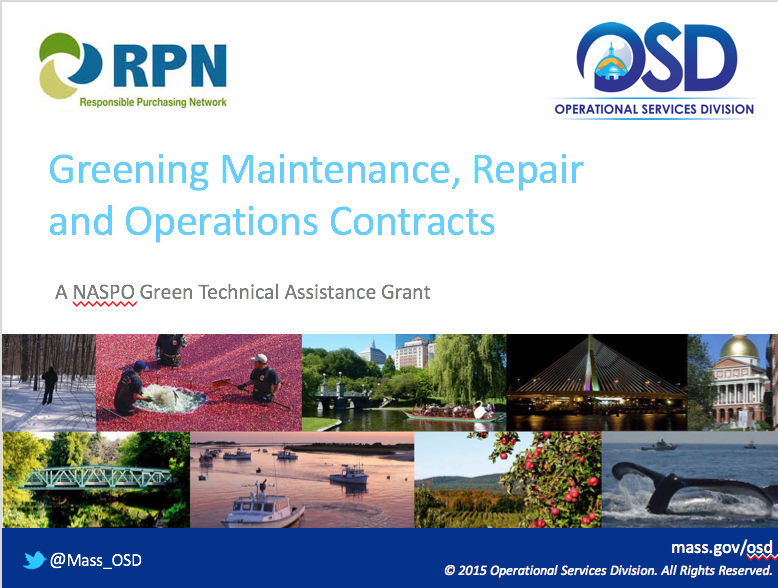 RPN
Responsible Purchasing Network

OSD
OPERATIONAL SERVICES DIVISION

Greening Maintenance, Repair and Operations Contracts

A NASPO Green Technical Assistance Grant

@Mass_OSD

mass.gov/osd
© 2015 Operational Services Division. All Rights Reserved.